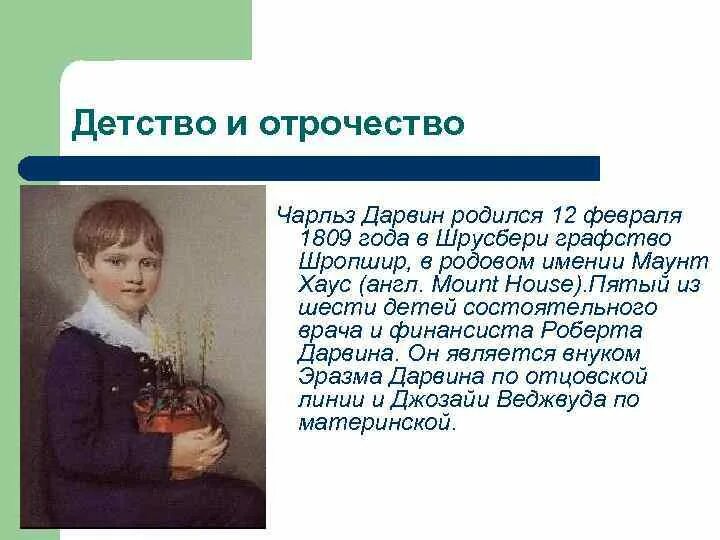 Детство и отрочество

Чарльз Дарвин родился 12 февраля 1809 года в Шрусбери графство Шропшир, в родовом имении Маунт Хаус (англ. Mount House).Пятый из шести детей состоятельного врача и финансиста Роберта Дарвина. Он является внуком Эразма Дарвина по отцовской линии и Джозайи Веджвуда по материнской.